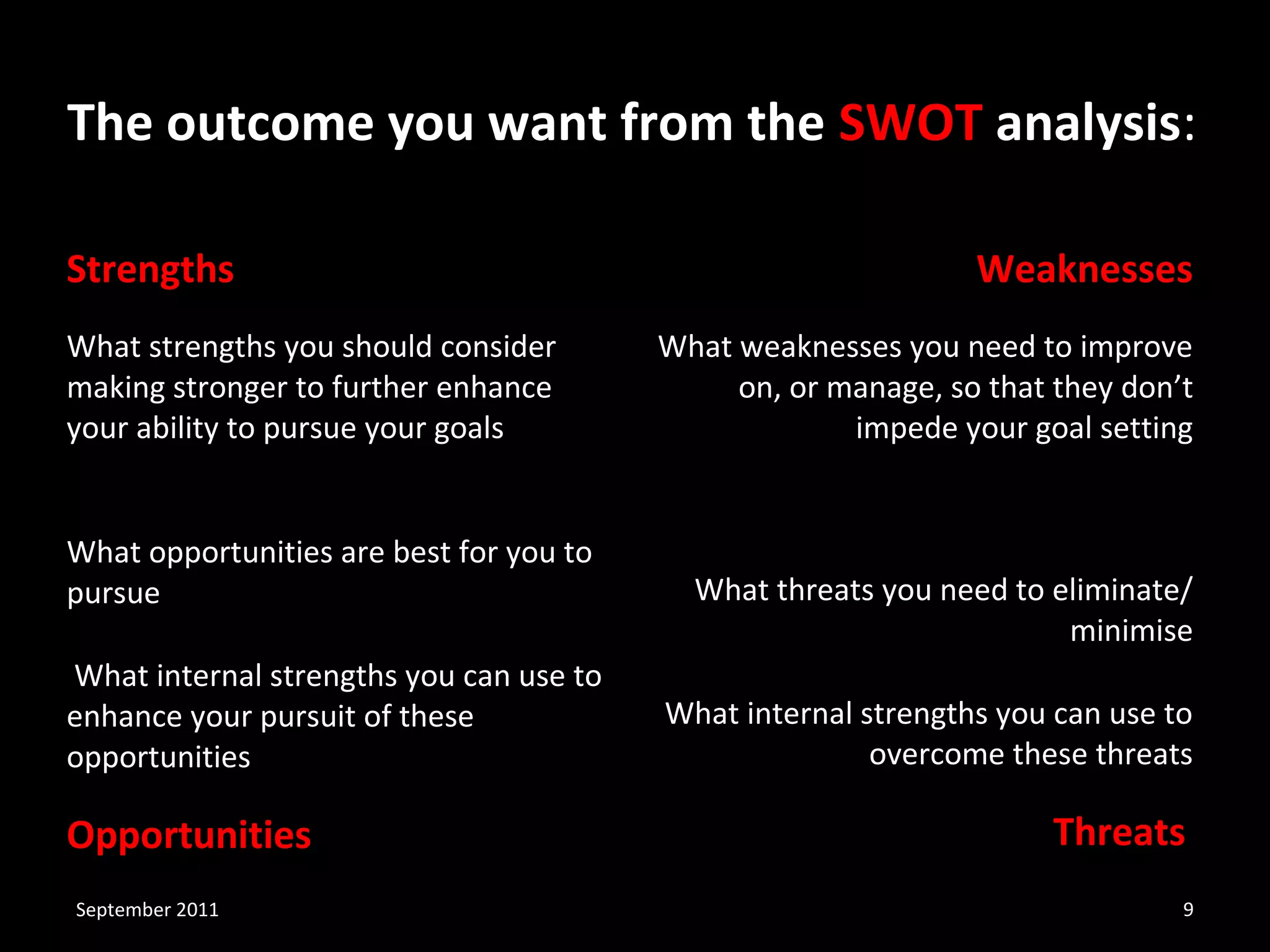 The outcome you want from the SWOT analysis:

Strengths

What strengths you should consider making stronger to further enhance your ability to pursue your goals

What opportunities are best for you to pursue

What internal strengths you can use to enhance your pursuit of these opportunities

Opportunities

Weaknesses

What weaknesses you need to improve on, or manage, so that they don't impede your goal setting

What threats you need to eliminate/ minimise

What internal strengths you can use to overcome these threats

Threats

September 2011

9